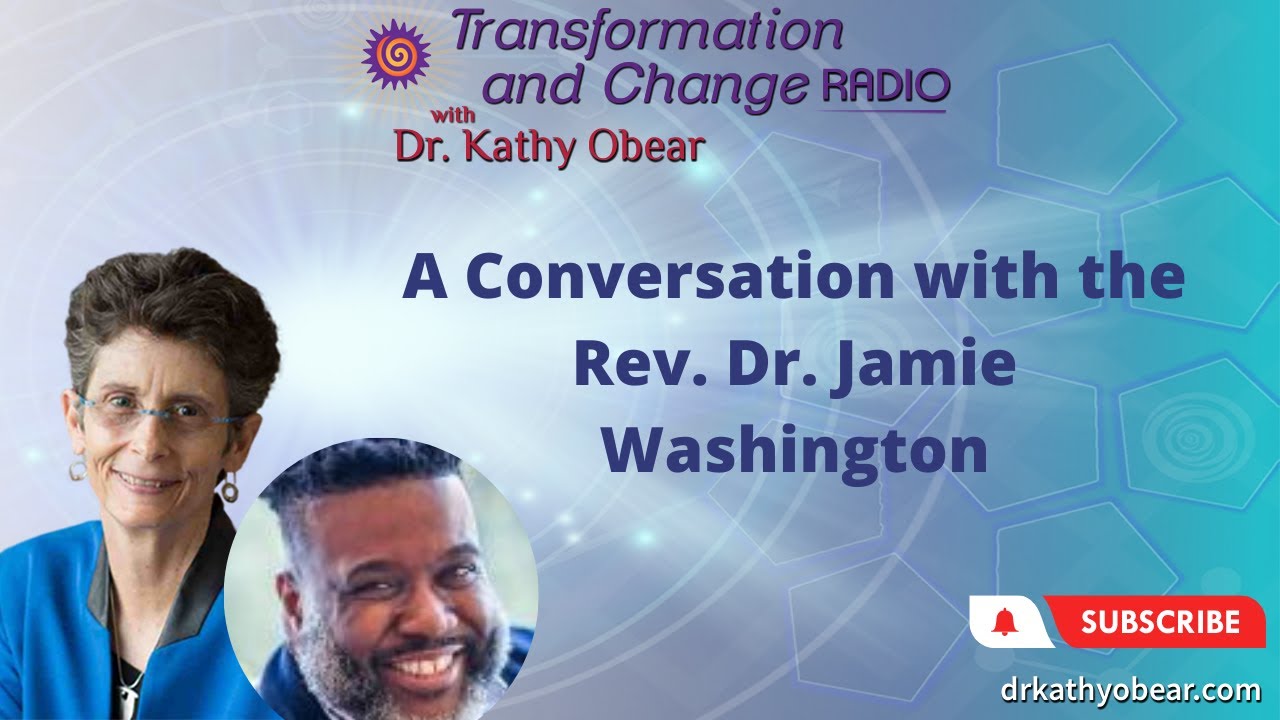 Transformation and Change RADIO
with
Dr. Kathy Obear

A Conversation with the Rev. Dr. Jamie Washington

SUBSCRIBE

drkathyobear.com